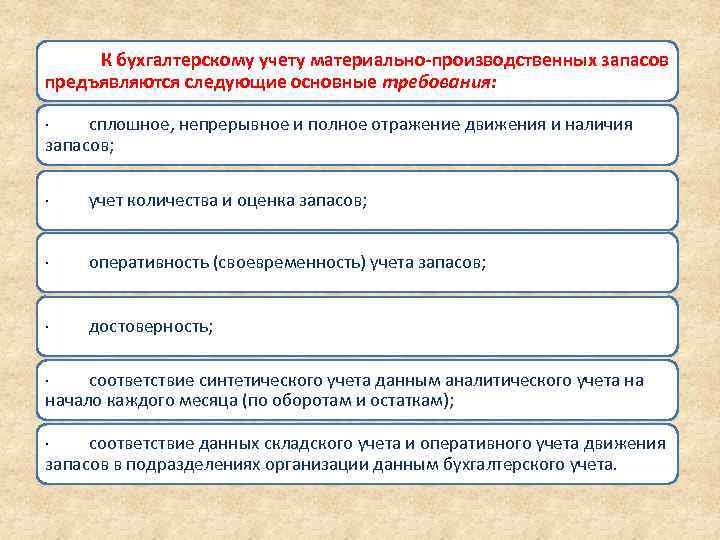 К бухгалтерскому учету материально-производственных запасов предъявляются следующие основные требования:

· сплошное, непрерывное и полное отражение движения и наличия запасов;

· учет количества и оценка запасов;

· оперативность (своевременность) учета запасов;

· достоверность;

· соответствие синтетического учета данным аналитического учета на начало каждого месяца (по оборотам и остаткам);

· соответствие данных складского учета и оперативного учета движения запасов в подразделениях организации данным бухгалтерского учета.